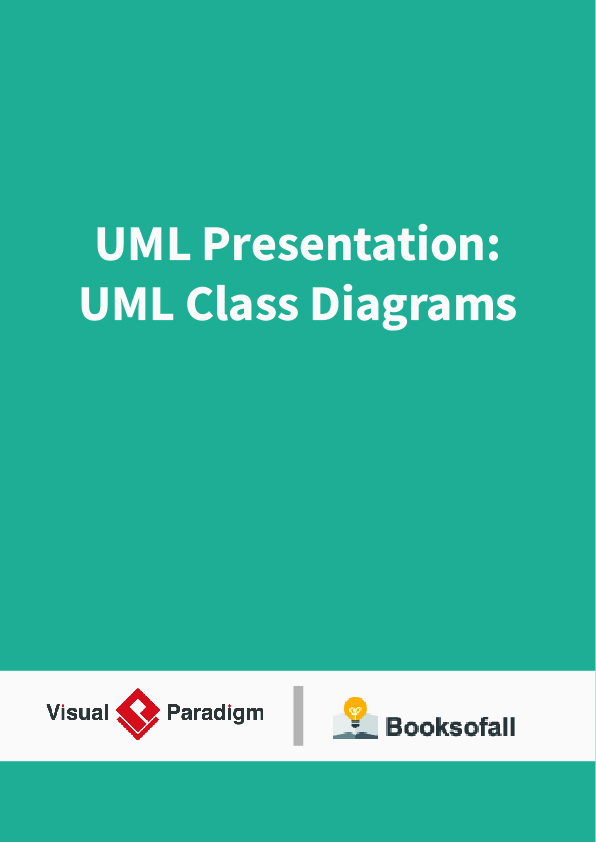 UML Presentation:
UML Class Diagrams

Visual Paradigm

Booksofall